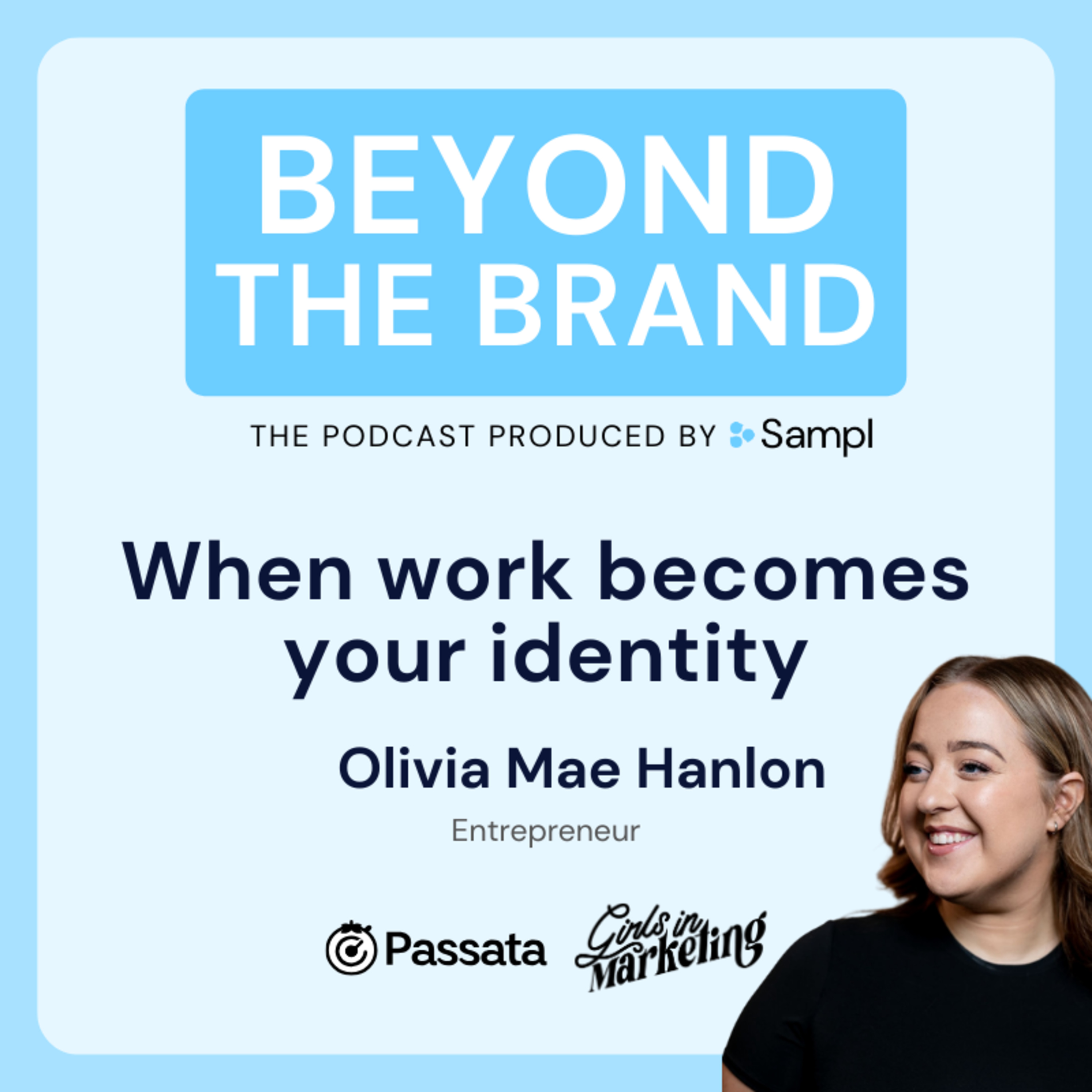 BEYOND THE BRAND

THE PODCAST PRODUCED BY Sampl

When work becomes your identity

Olivia Mae Hanlon

Entrepreneur

Passata

Girls in Marketing